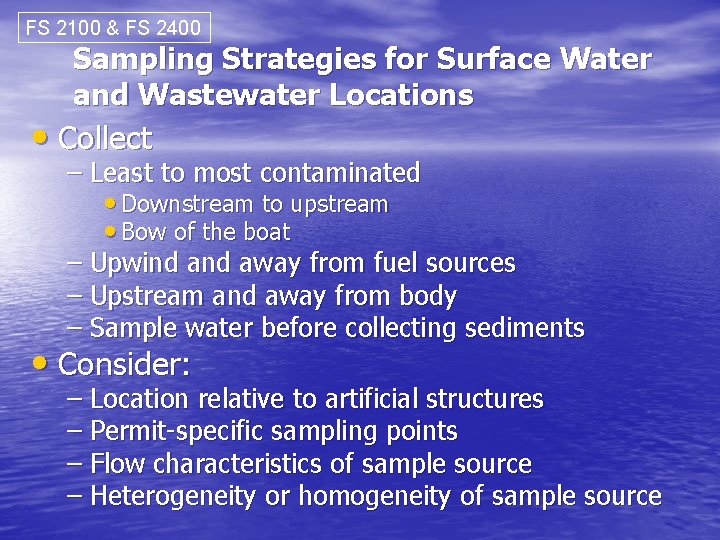 FS 2100 & FS 2400

Sampling Strategies for Surface Water and Wastewater Locations

• Collect
– Least to most contaminated
• Downstream to upstream
• Bow of the boat
– Upwind and away from fuel sources
– Upstream and away from body
– Sample water before collecting sediments
• Consider:
– Location relative to artificial structures
– Permit-specific sampling points
– Flow characteristics of sample source
– Heterogeneity or homogeneity of sample source